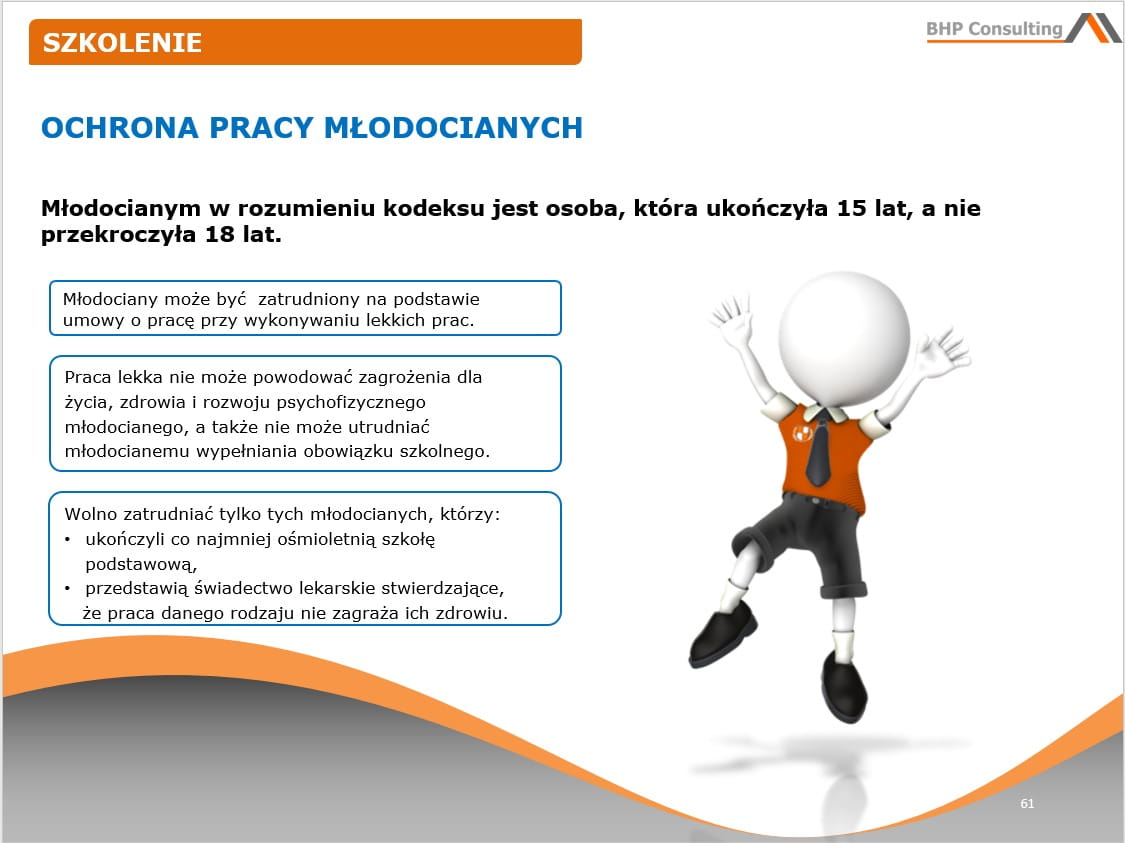 SZKOLENIE

BHP Consulting

OCHRONA PRACY MŁODOCIANYCH

Młodocianym w rozumieniu kodeksu jest osoba, która ukończyła 15 lat, a nie przekroczyła 18 lat.

Młodociany może być zatrudniony na podstawie umowy o pracę przy wykonywaniu lekkich prac.

Praca lekka nie może powodować zagrożenia dla życia, zdrowia i rozwoju psychofizycznego młodocianego, a także nie może utrudniać młodocianemu wypełniania obowiązku szkolnego.

Wolno zatrudniać tylko tych młodocianych, którzy:
• ukończyli co najmniej ośmioletnią szkołę podstawową,
• przedstawią świadectwo lekarskie stwierdzające, że praca danego rodzaju nie zagraża ich zdrowiu.

61